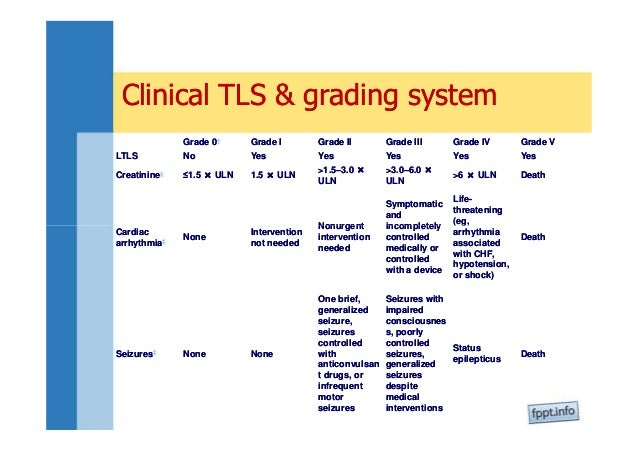 Clinical TLS & grading system

| | Grade 0 | Grade I | Grade II | Grade III | Grade IV | Grade V |
|---|---|---|---|---|---|---|
| LTLS | No | Yes | Yes | Yes | Yes | Yes |
| Creatinine | ≤1.5 × ULN | 1.5 × ULN | >1.5–3.0 × ULN | >3.0–6.0 × ULN | >6 × ULN | Death |
| Cardiac arrhythmia | None | Intervention not needed | Nonurgent intervention needed | Symptomatic and incompletely controlled medically or controlled with a device | Life-threatening (eg, arrhythmia associated with CHF, hypotension, or shock) | Death |
| Seizures | None | None | One brief, generalized seizure, seizures controlled with anticonvulsant drugs, or infrequent motor seizures | Seizures with impaired consciousness, poorly controlled seizures, generalized seizures despite medical interventions | Status epilepticus | Death |

fppt.info